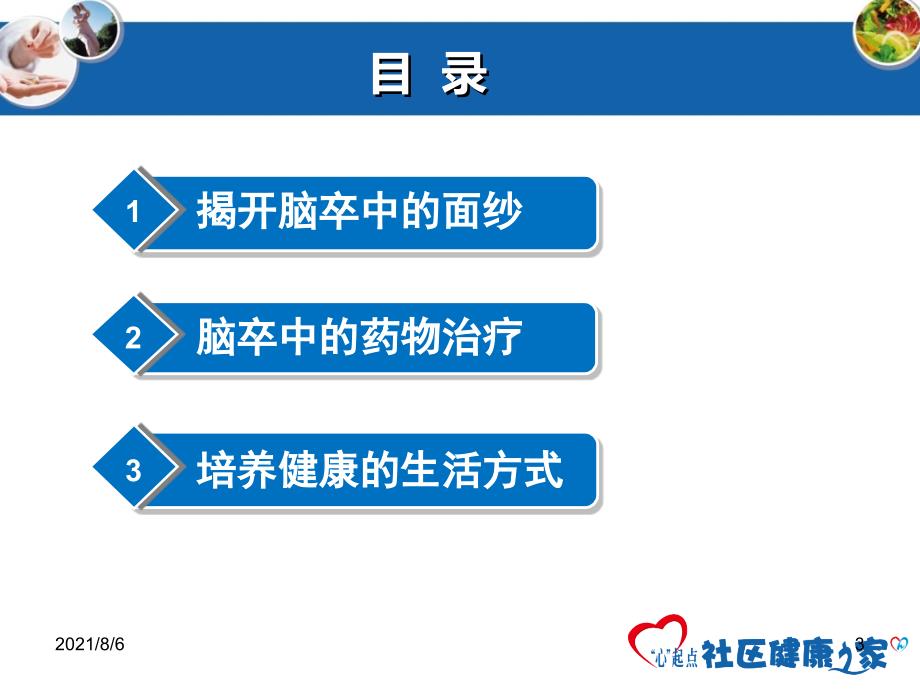 目 录

1 揭开脑卒中的面纱

2 脑卒中的药物治疗

3 培养健康的生活方式

2021/8/6

3

“心”起点 社区健康之家